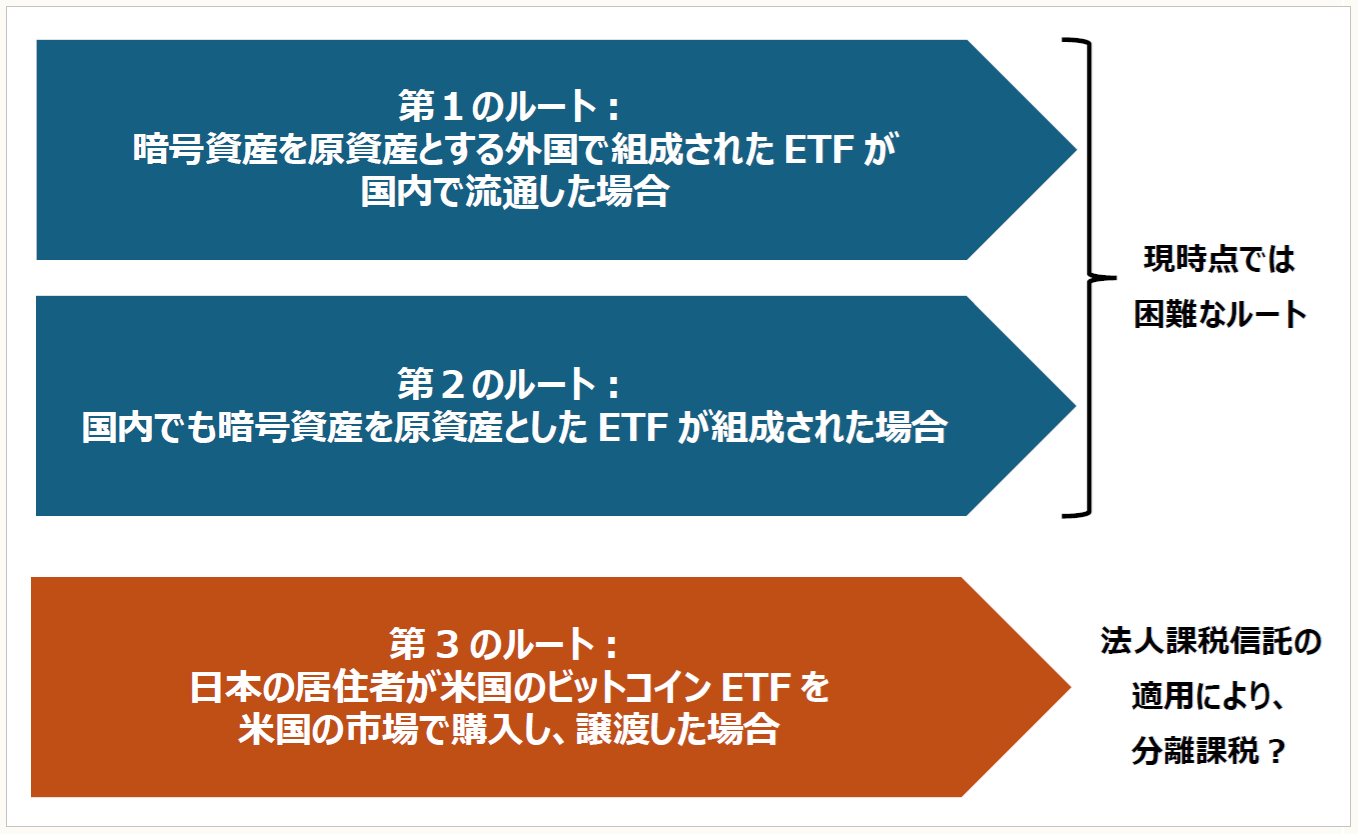 第１のルート：
暗号資産を原資産とする外国で組成された ETF が
国内で流通した場合

第２のルート：
国内でも暗号資産を原資産とした ETF が組成された場合

現時点では
困難なルート

第３のルート：
日本の居住者が米国のビットコイン ETF を
米国の市場で購入し、譲渡した場合

法人課税信託の
適用により、
分離課税？